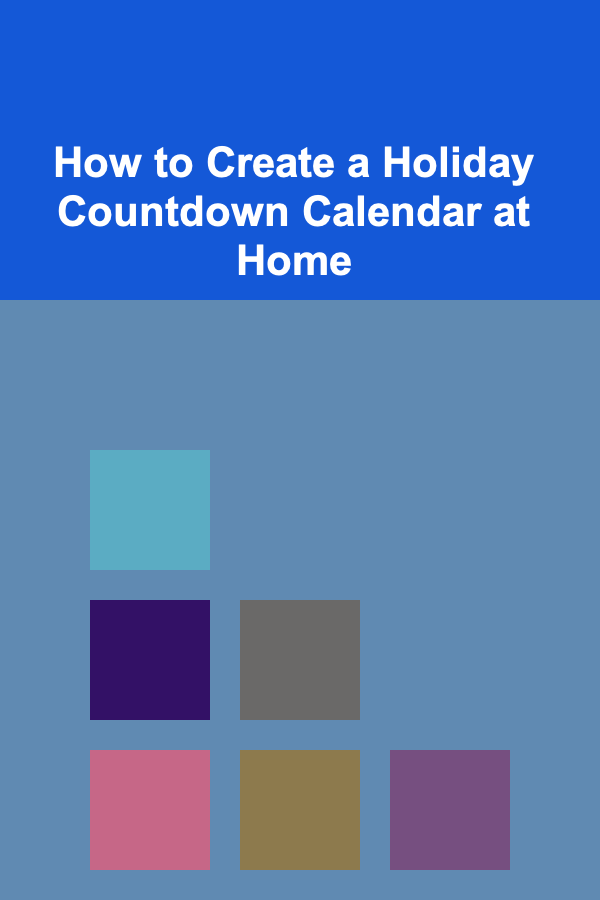 How to Create a Holiday Countdown Calendar at Home